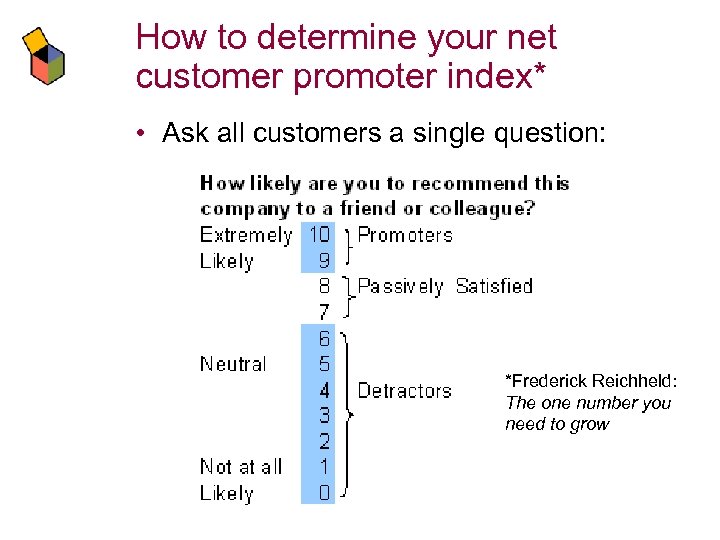 How to determine your net customer promoter index*

• Ask all customers a single question:

How likely are you to recommend this company to a friend or colleague?

Extremely Likely 10 9 Promoters
8 7 Passively Satisfied
6
Neutral 5
4 Detractors
3
2
Not at all Likely 1 0

*Frederick Reichheld: The one number you need to grow